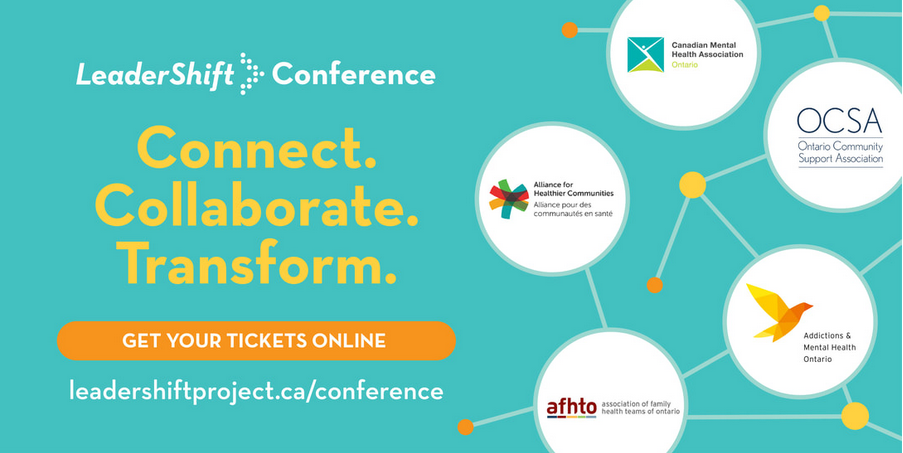 LeaderShift Conference

Connect. Collaborate. Transform.

GET YOUR TICKETS ONLINE

leadershiftproject.ca/conference

Canadian Mental Health Association Ontario

OCSA Ontario Community Support Association

Alliance for Healthier Communities Alliance pour des communautés en santé

Addictions & Mental Health Ontario

afhto association of family health teams of ontario